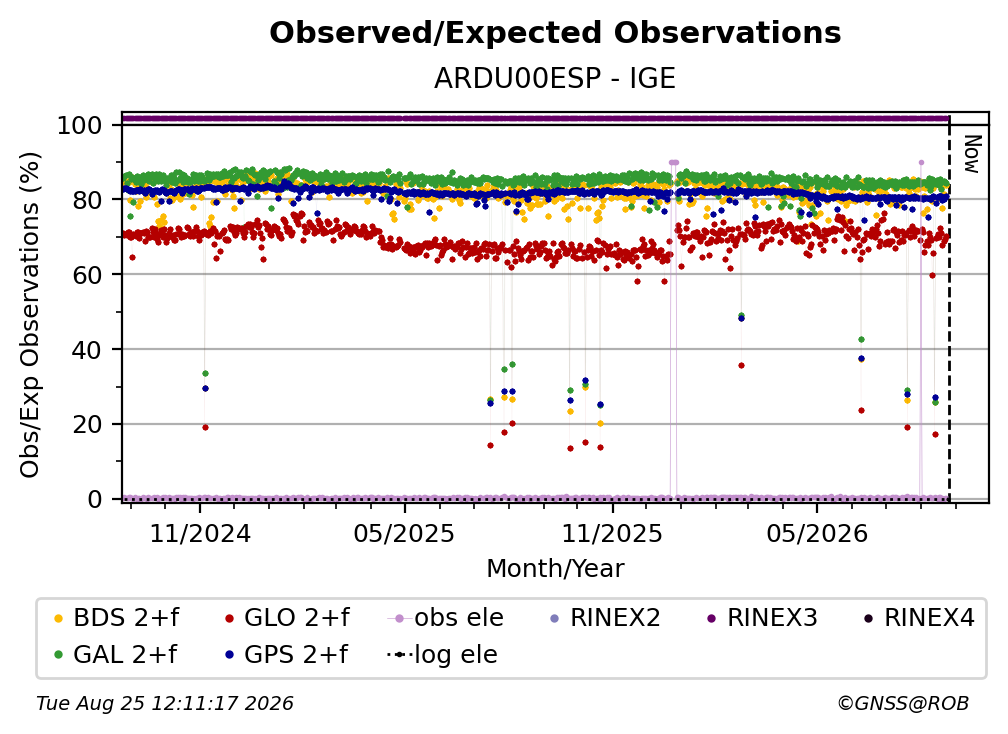 Observed/Expected Observations

ARDU00ESP - IGE

Obs/Exp Observations (%)

100
80
60
40
20
0

Now

11/2024
05/2025
11/2025
05/2026

Month/Year

BDS 2+f
GLO 2+f
obs ele
RINEX2
RINEX3
RINEX4
GAL 2+f
GPS 2+f
log ele

Tue Aug 25 12:11:17 2026

©GNSS@ROB